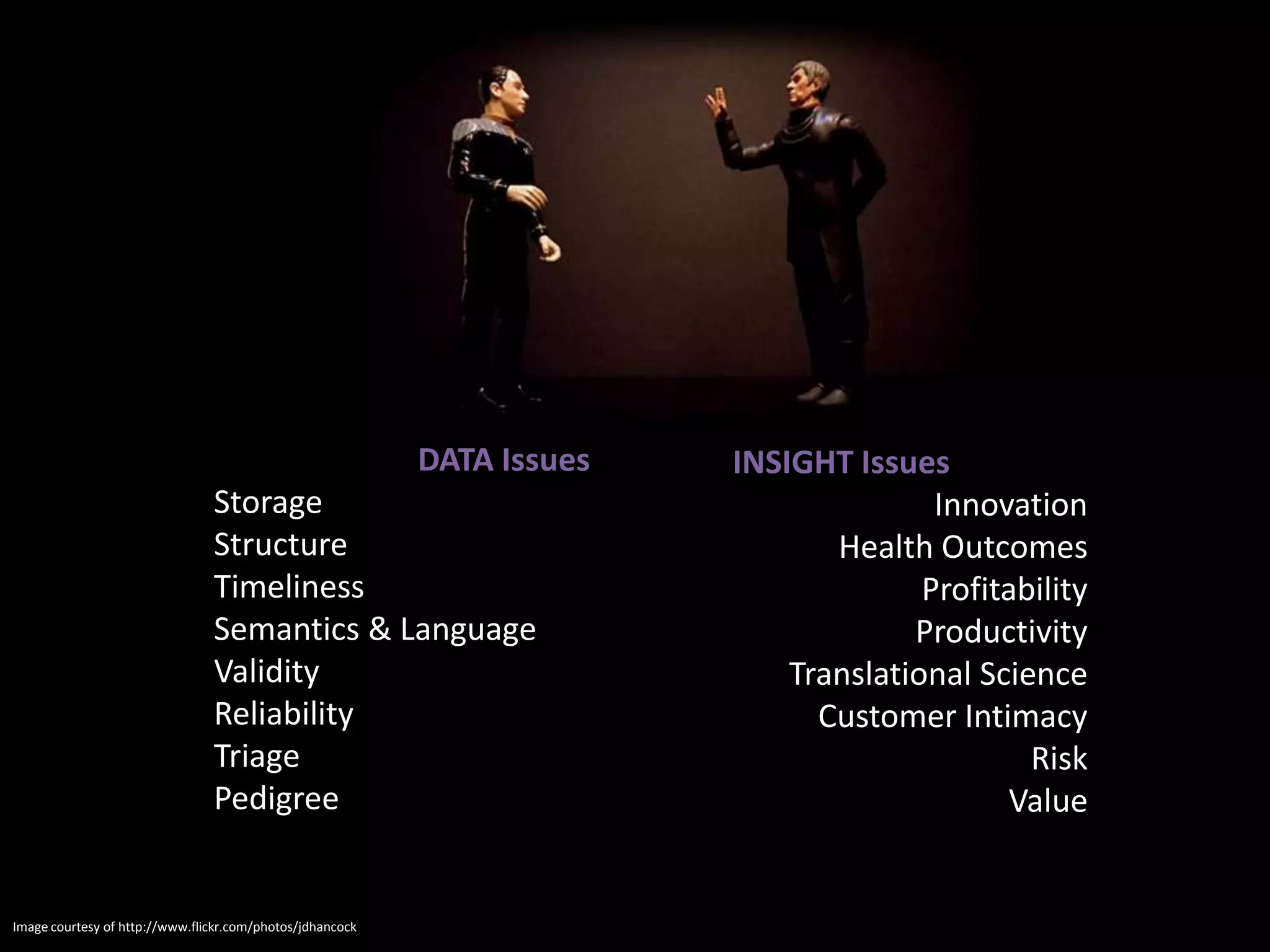 DATA Issues
Storage
Structure
Timeliness
Semantics & Language
Validity
Reliability
Triage
Pedigree

INSIGHT Issues
Innovation
Health Outcomes
Profitability
Productivity
Translational Science
Customer Intimacy
Risk
Value

Image courtesy of http://www.flickr.com/photos/jdhancock